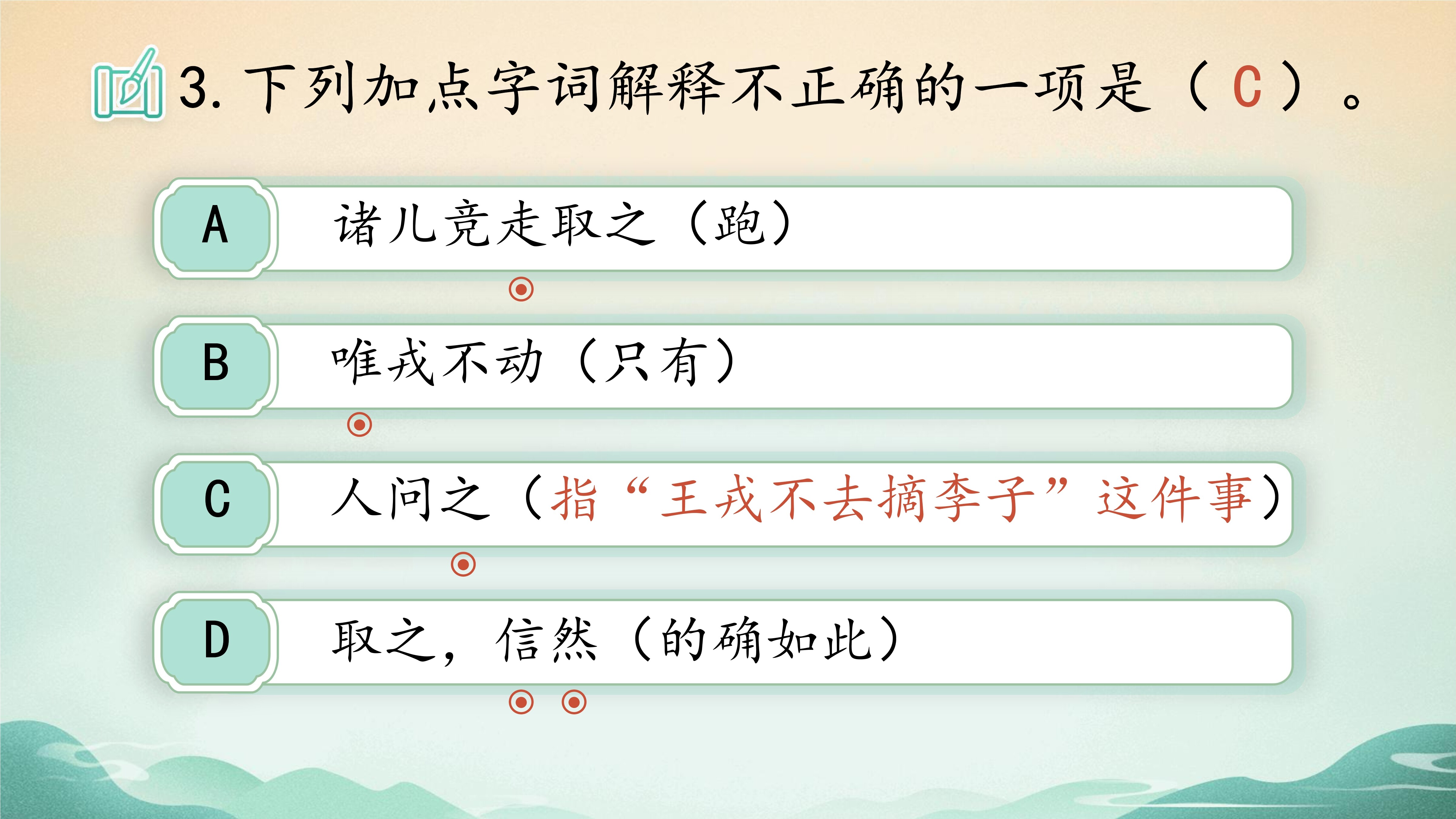 3. 下列加点字词解释不正确的一项是（ C ）。

A 诸儿竞走取之（跑）

B 唯戎不动（只有）

C 人问之（指“王戎不去摘李子”这件事）

D 取之，信然（的确如此）